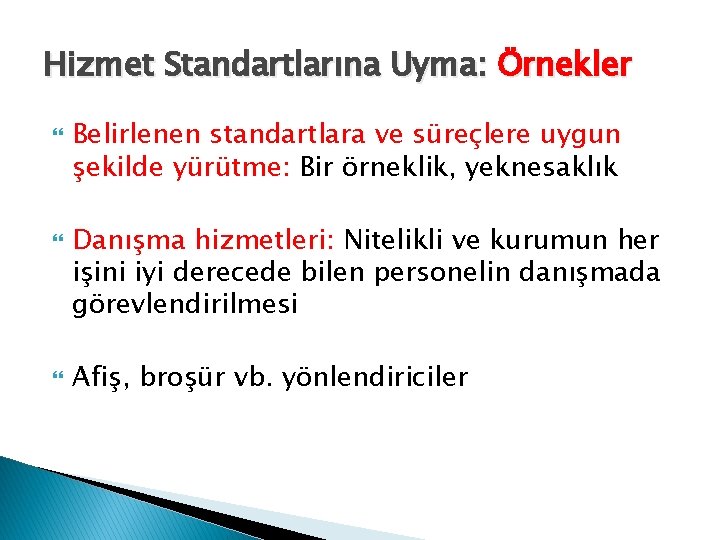 Hizmet Standartlarına Uyma: Örnekler

Belirlenen standartlara ve süreçlere uygun şekilde yürütme: Bir örneklik, yeknesaklık

Danışma hizmetleri: Nitelikli ve kurumun her işini iyi derecede bilen personelin danışmada görevlendirilmesi

Afiş, broşür vb. yönlendiriciler